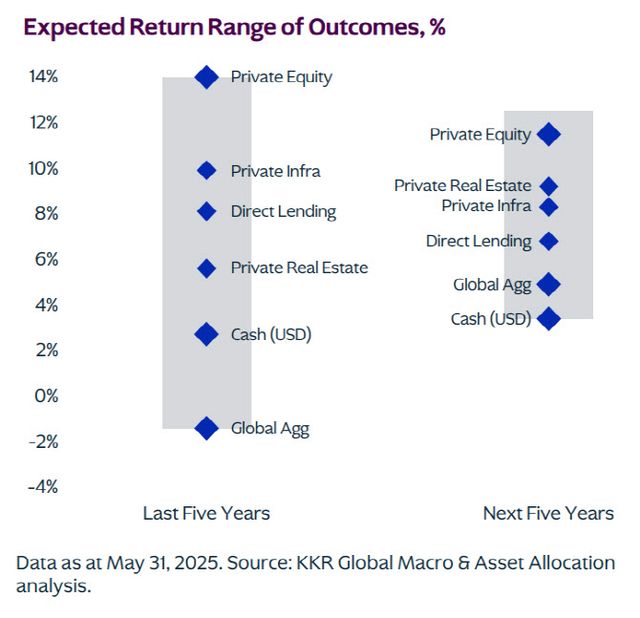 Expected Return Range of Outcomes, %

14%
12%
10%
8%
6%
4%
2%
0%
-2%
-4%

Private Equity
Private Infra
Direct Lending
Private Real Estate
Cash (USD)
Global Agg

Private Equity
Private Real Estate
Private Infra
Direct Lending
Global Agg
Cash (USD)

Last Five Years

Next Five Years

Data as at May 31, 2025. Source: KKR Global Macro & Asset Allocation analysis.